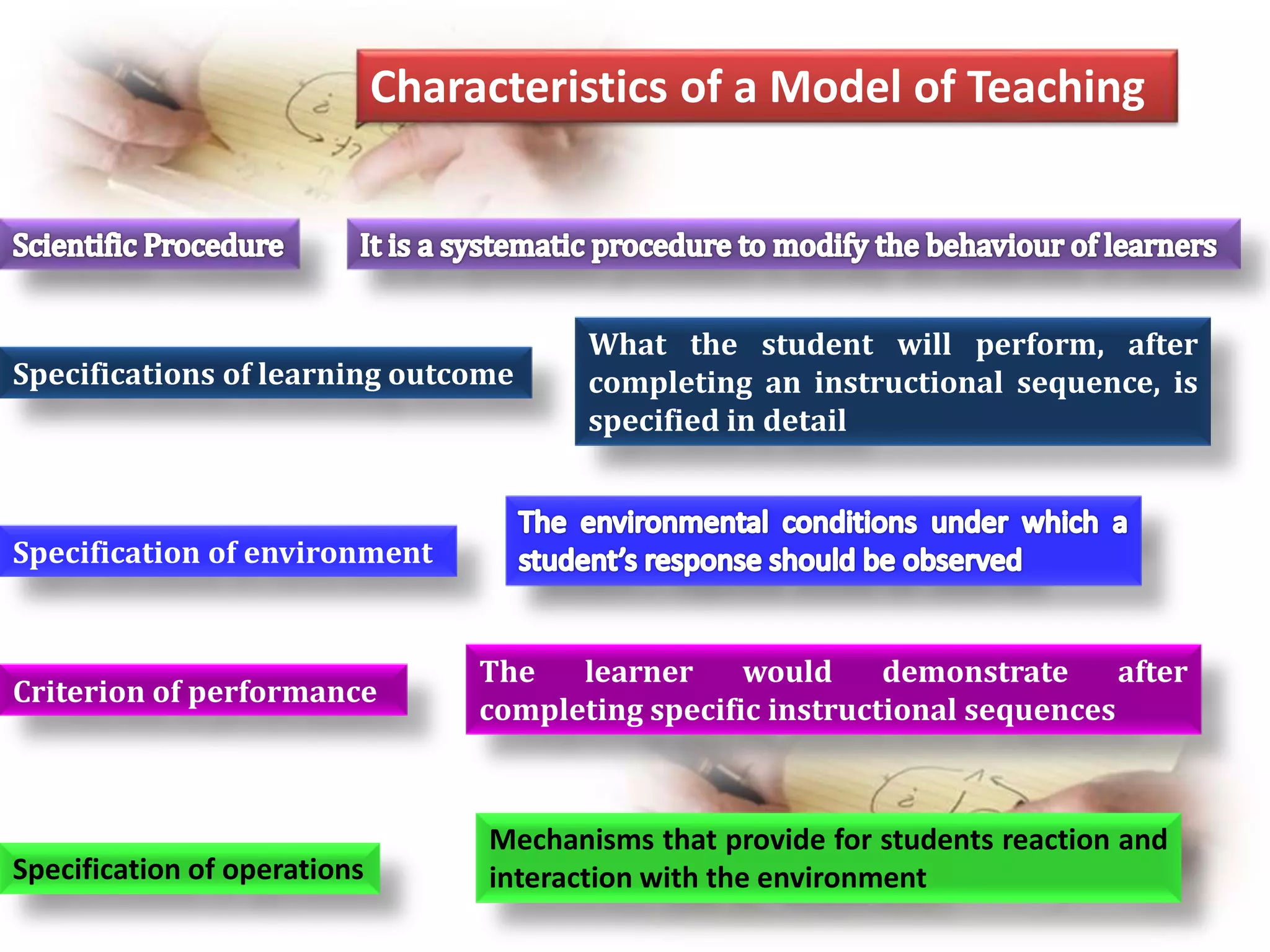 Characteristics of a Model of Teaching

Scientific Procedure

It is a systematic procedure to modify the behaviour of learners

Specifications of learning outcome

What the student will perform, after completing an instructional sequence, is specified in detail

Specification of environment

The environmental conditions under which a student's response should be observed

Criterion of performance

The learner would demonstrate after completing specific instructional sequences

Specification of operations

Mechanisms that provide for students reaction and interaction with the environment